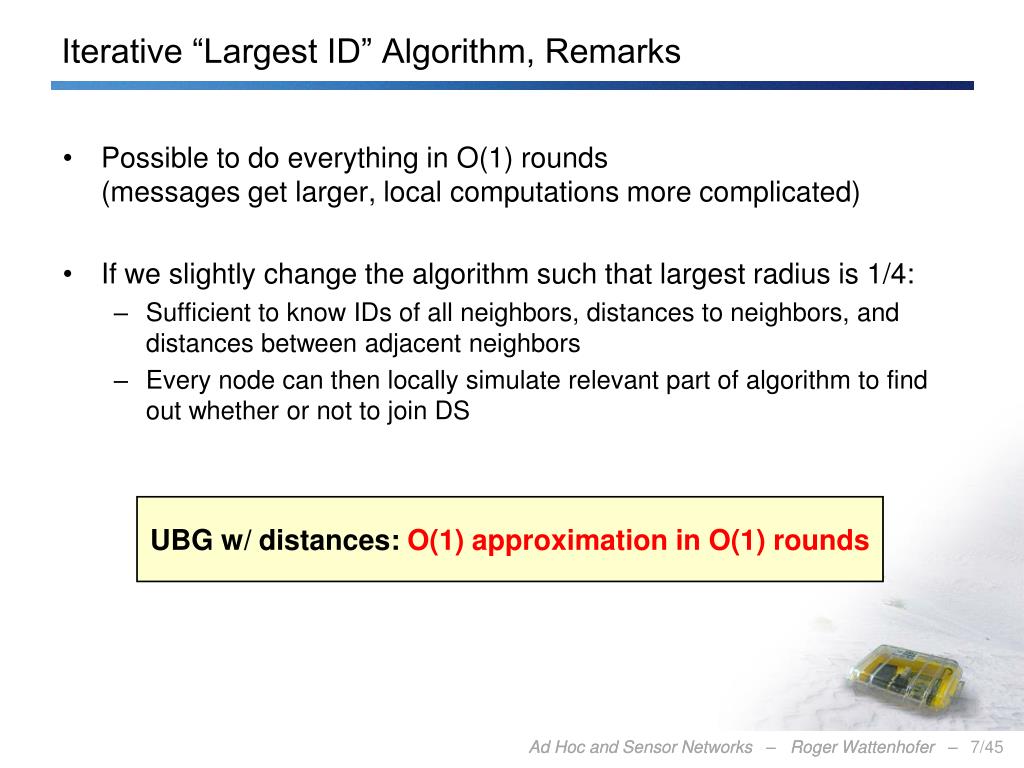 Iterative “Largest ID” Algorithm, Remarks

• Possible to do everything in O(1) rounds
(messages get larger, local computations more complicated)

• If we slightly change the algorithm such that largest radius is 1/4:
– Sufficient to know IDs of all neighbors, distances to neighbors, and distances between adjacent neighbors
– Every node can then locally simulate relevant part of algorithm to find out whether or not to join DS

UBG w/ distances: O(1) approximation in O(1) rounds

Ad Hoc and Sensor Networks – Roger Wattenhofer – 7/45